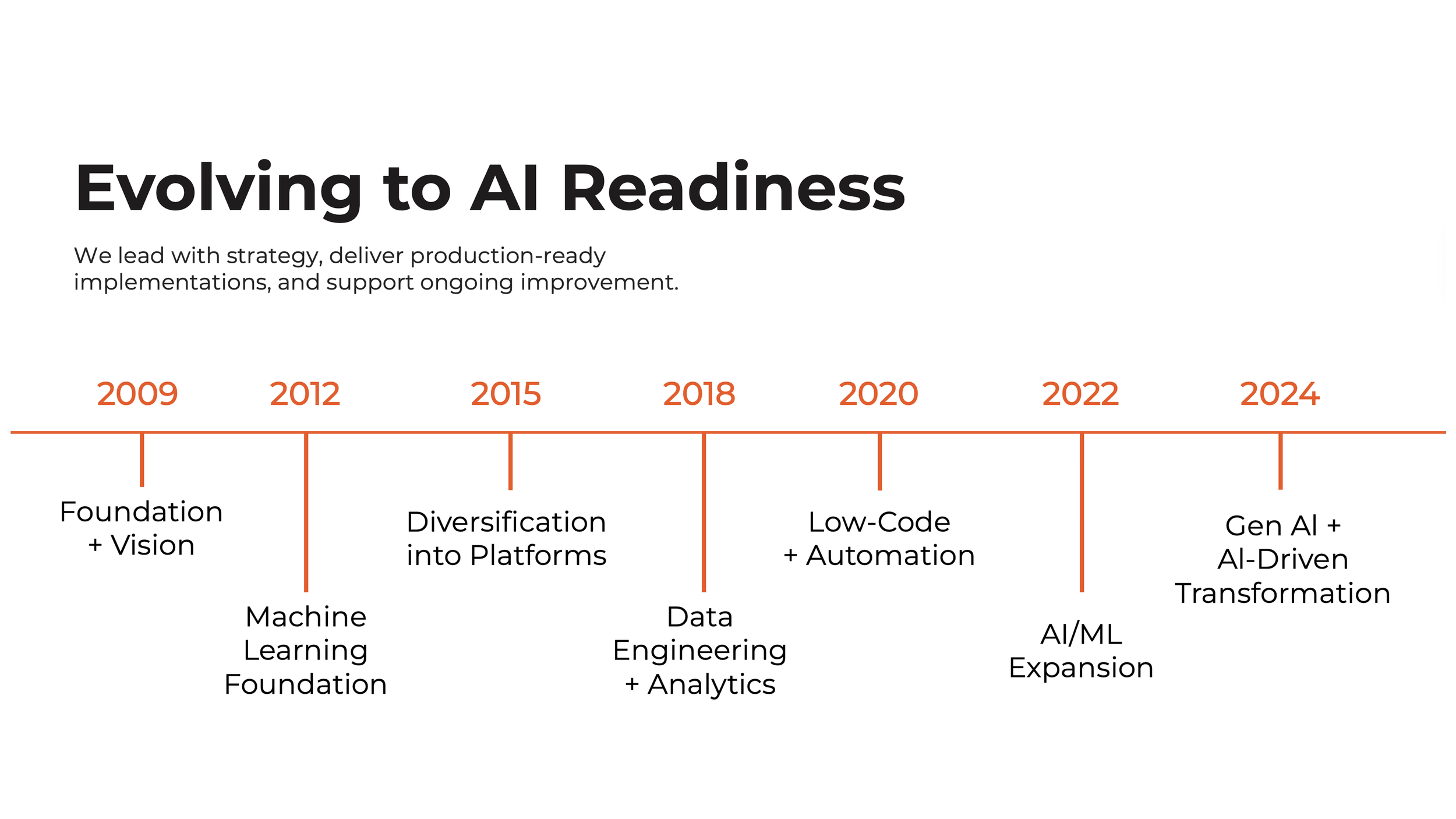 Evolving to AI Readiness

We lead with strategy, deliver production-ready implementations, and support ongoing improvement.

2009
Foundation + Vision

2012
Machine Learning Foundation

2015
Diversification into Platforms

2018
Data Engineering + Analytics

2020
Low-Code + Automation

2022
AI/ML Expansion

2024
Gen AI + AI-Driven Transformation